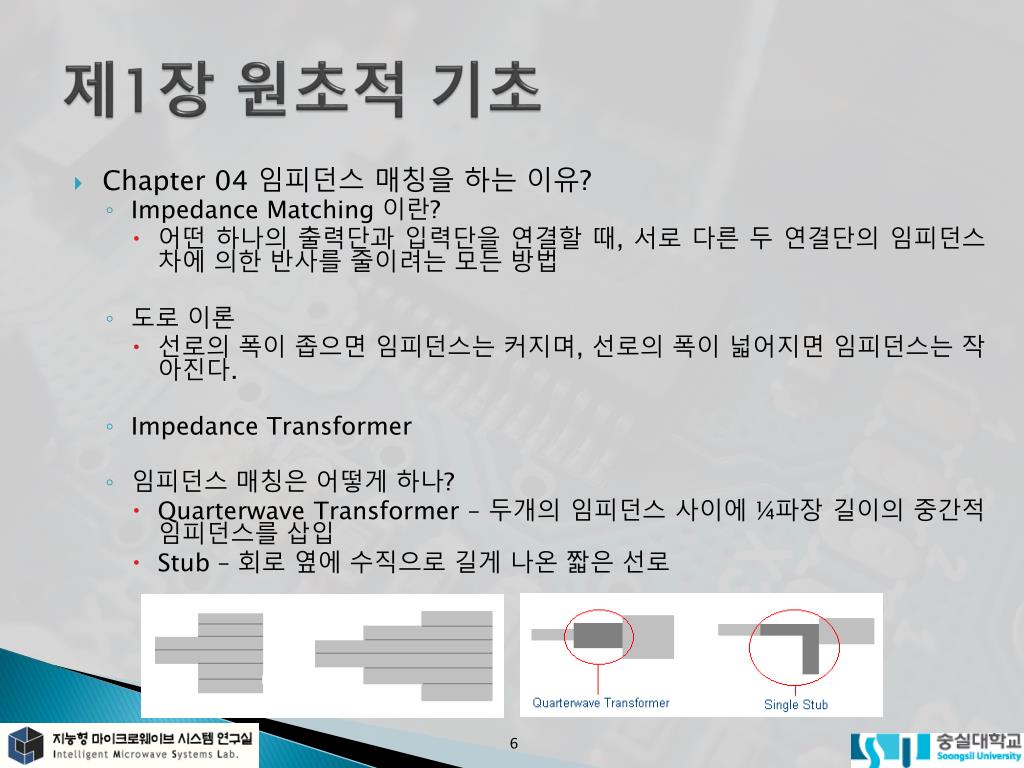 제1장 원초적 기초

Chapter 04 임피던스 매칭을 하는 이유?

Impedance Matching 이란?

어떤 하나의 출력단과 입력단을 연결할 때, 서로 다른 두 연결단의 임피던스 차에 의한 반사를 줄이려는 모든 방법

도로 이론

선로의 폭이 좁으면 임피던스는 커지며, 선로의 폭이 넓어지면 임피던스는 작아진다.

Impedance Transformer

임피던스 매칭은 어떻게 하나?

Quarterwave Transformer – 두개의 임피던스 사이에 ¼파장 길이의 중간적 임피던스를 삽입

Stub – 회로 옆에 수직으로 길게 나온 짧은 선로

Quarterwave Transformer

Single Stub

지능형 마이크로웨이브 시스템 연구실
Intelligent Microwave Systems Lab.

6

숭실대학교
Soongsil University